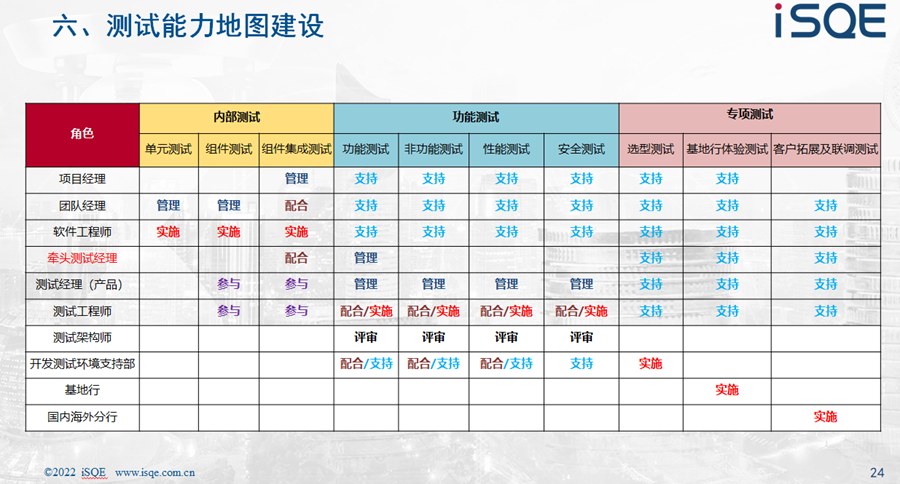 六、测试能力地图建设

iSQE

| 角色 | 内部测试 | | | 功能测试 | | | | 专项测试 | | |
|---|---|---|---|---|---|---|---|---|---|---|
| | 单元测试 | 组件测试 | 组件集成测试 | 功能测试 | 非功能测试 | 性能测试 | 安全测试 | 选型测试 | 基地行体验测试 | 客户拓展及联调测试 |
| 项目经理 | | | 管理 | 支持 | 支持 | 支持 | 支持 | 支持 | 支持 | |
| 团队经理 | 管理 | 管理 | 配合 | 支持 | 支持 | 支持 | 支持 | 支持 | 支持 | 支持 |
| 软件工程师 | 实施 | 实施 | 实施 | 支持 | 支持 | 支持 | 支持 | 支持 | 支持 | 支持 |
| 牵头测试经理 | | | 配合 | 管理 | | | | 支持 | 支持 | 支持 |
| 测试经理（产品） | | 参与 | 参与 | 管理 | 管理 | 管理 | 管理 | 支持 | 支持 | 支持 |
| 测试工程师 | | 参与 | 参与 | 配合/实施 | 配合/实施 | 配合/实施 | 配合/实施 | 支持 | 支持 | 支持 |
| 测试架构师 | | | | 评审 | 评审 | 评审 | 评审 | | | |
| 开发测试环境支持部 | | | | 配合/支持 | 配合/支持 | 配合/支持 | 支持 | 实施 | | |
| 基地行 | | | | | | | | | 实施 | |
| 国内海外分行 | | | | | | | | | | 实施 |

©2022 iSQE www.isqe.com.cn

24